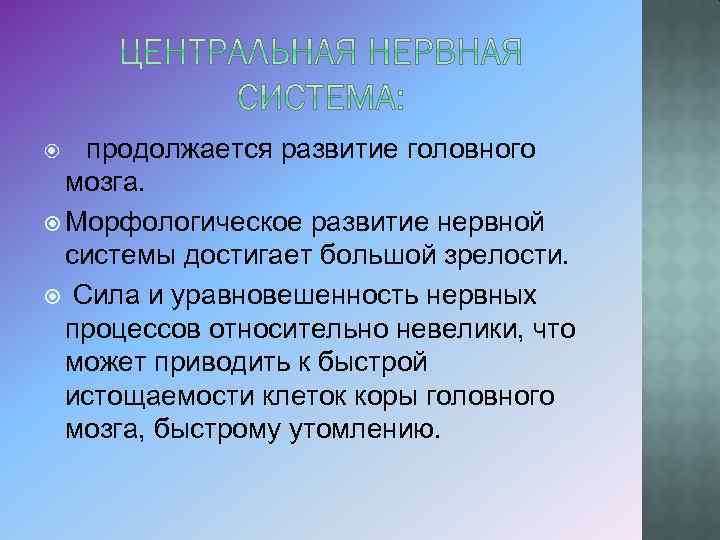 ЦЕНТРАЛЬНАЯ НЕРВНАЯ СИСТЕМА:

продолжается развитие головного мозга.

Морфологическое развитие нервной системы достигает большой зрелости.

Сила и уравновешенность нервных процессов относительно невелики, что может приводить к быстрой истощаемости клеток коры головного мозга, быстрому утомлению.